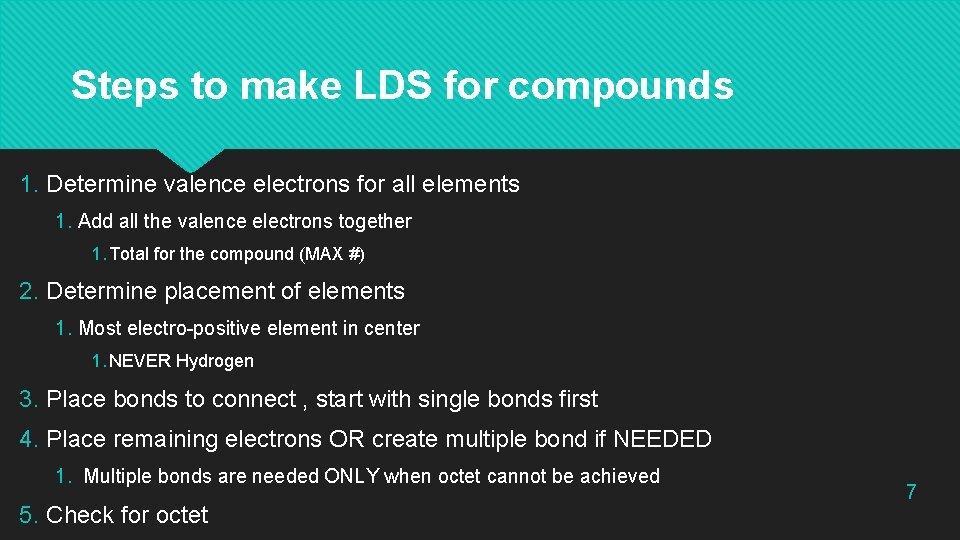 Steps to make LDS for compounds

1. Determine valence electrons for all elements

1. Add all the valence electrons together

1. Total for the compound (MAX #)

2. Determine placement of elements

1. Most electro-positive element in center

1. NEVER Hydrogen

3. Place bonds to connect , start with single bonds first

4. Place remaining electrons OR create multiple bond if NEEDED

1. Multiple bonds are needed ONLY when octet cannot be achieved

5. Check for octet

7